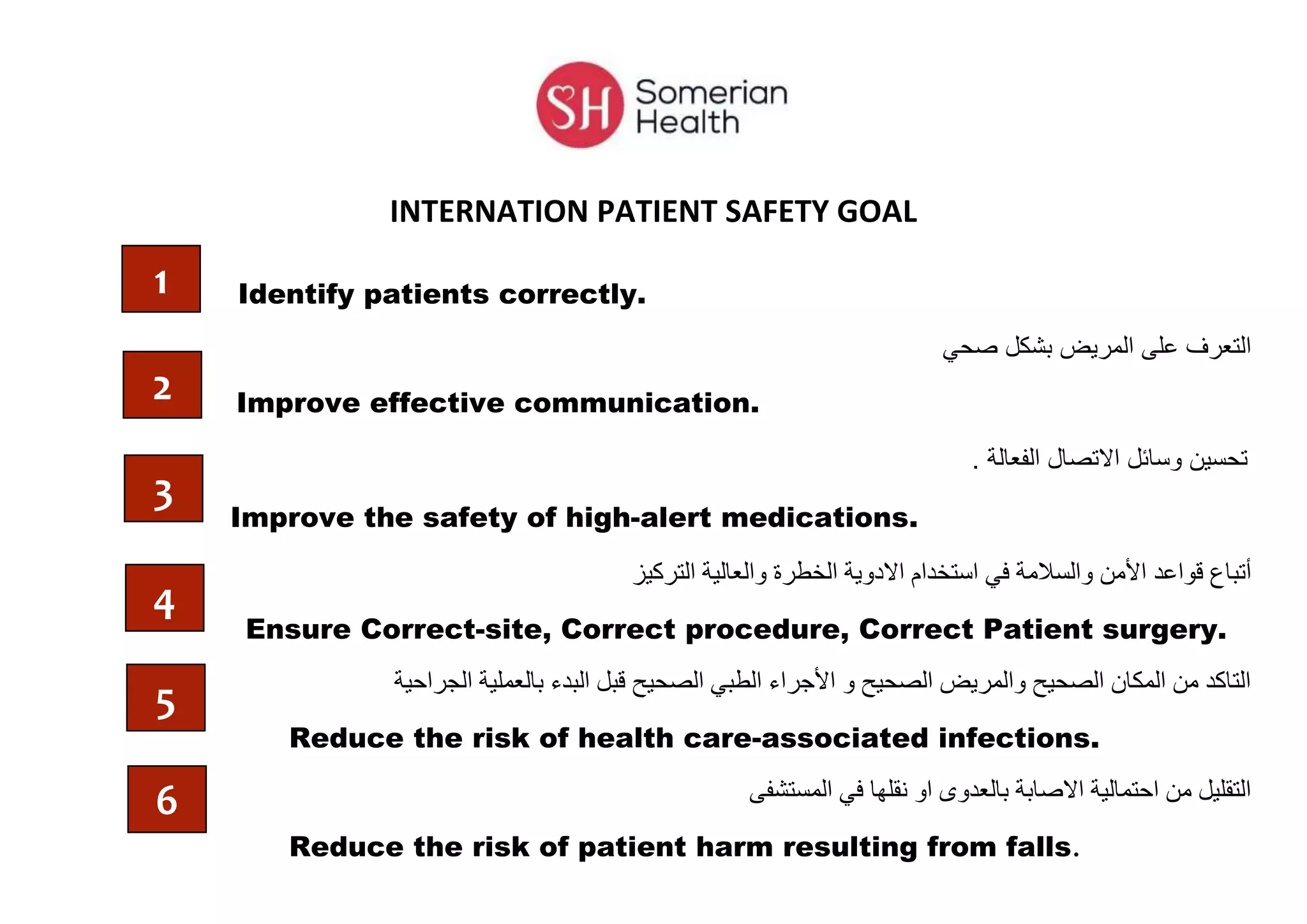 SH Somerian Health

INTERNATION PATIENT SAFETY GOAL

1

Identify patients correctly.

التعرف على المريض بشكل صحي

2

Improve effective communication.

تحسين وسائل الاتصال الفعالة .

3

Improve the safety of high-alert medications.

أتباع قواعد الأمن والسلامة في استخدام الادوية الخطرة والعالية التركيز

4

Ensure Correct-site, Correct procedure, Correct Patient surgery.

التاكد من المكان الصحيح والمريض الصحيح و الأجراء الطبي الصحيح قبل البدء بالعملية الجراحية

5

Reduce the risk of health care-associated infections.

التقليل من احتمالية الاصابة بالعدوى او نقلها في المستشفى

6

Reduce the risk of patient harm resulting from falls.